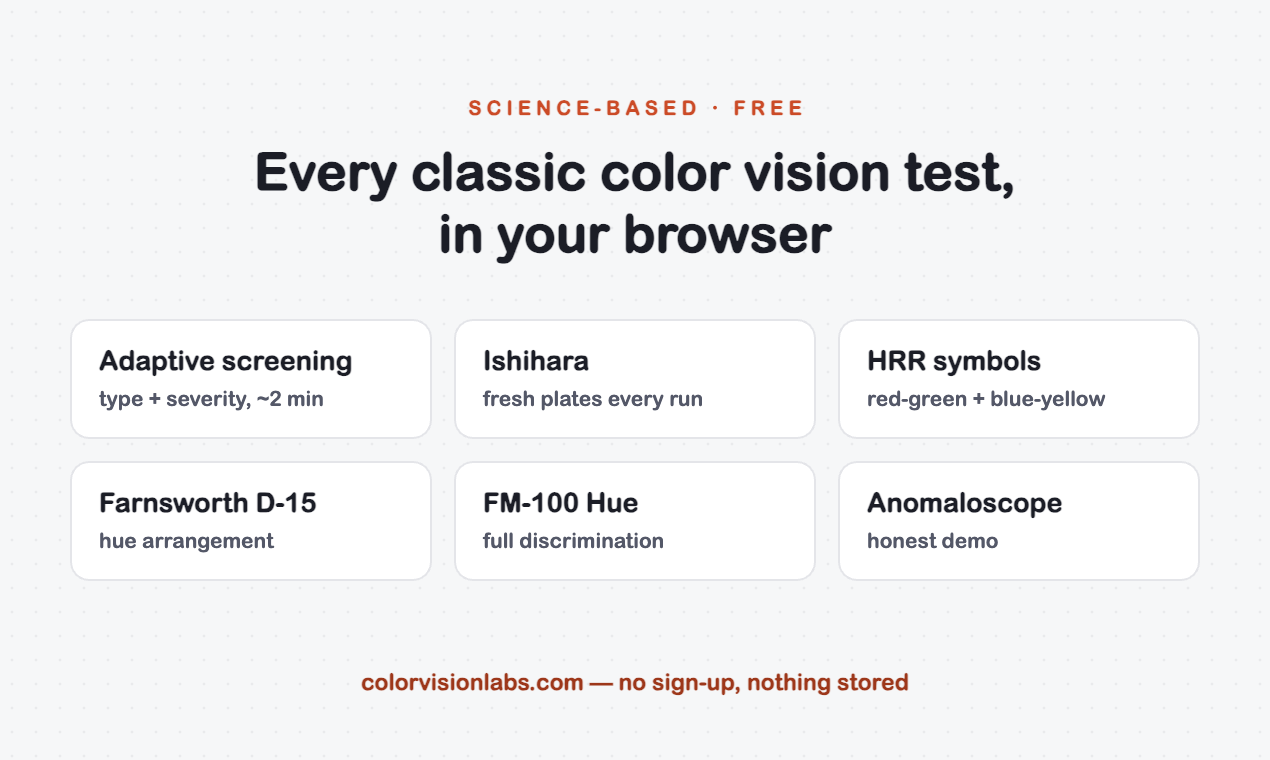 SCIENCE-BASED · FREE

Every classic color vision test, in your browser

Adaptive screening
type + severity, ~2 min

Ishihara
fresh plates every run

HRR symbols
red-green + blue-yellow

Farnsworth D-15
hue arrangement

FM-100 Hue
full discrimination

Anomaloscope
honest demo

colorvisionlabs.com — no sign-up, nothing stored